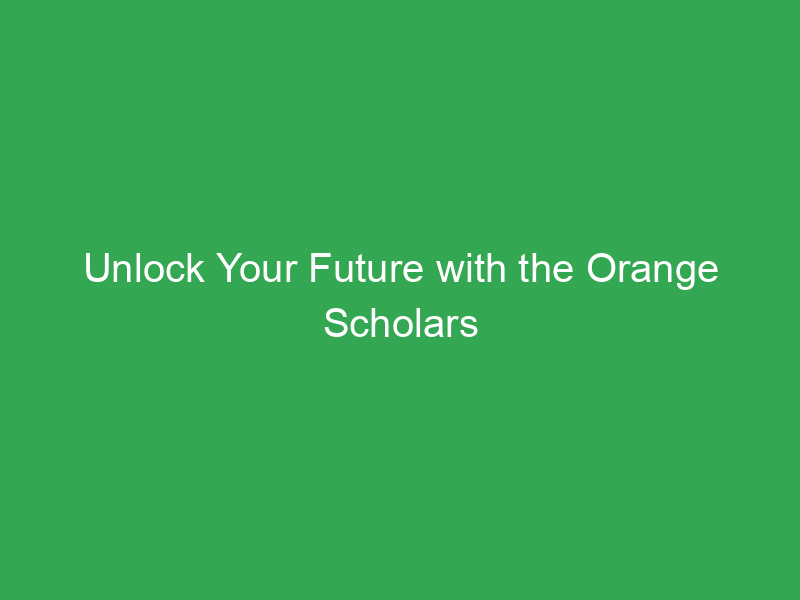 Unlock Your Future with the Orange Scholars